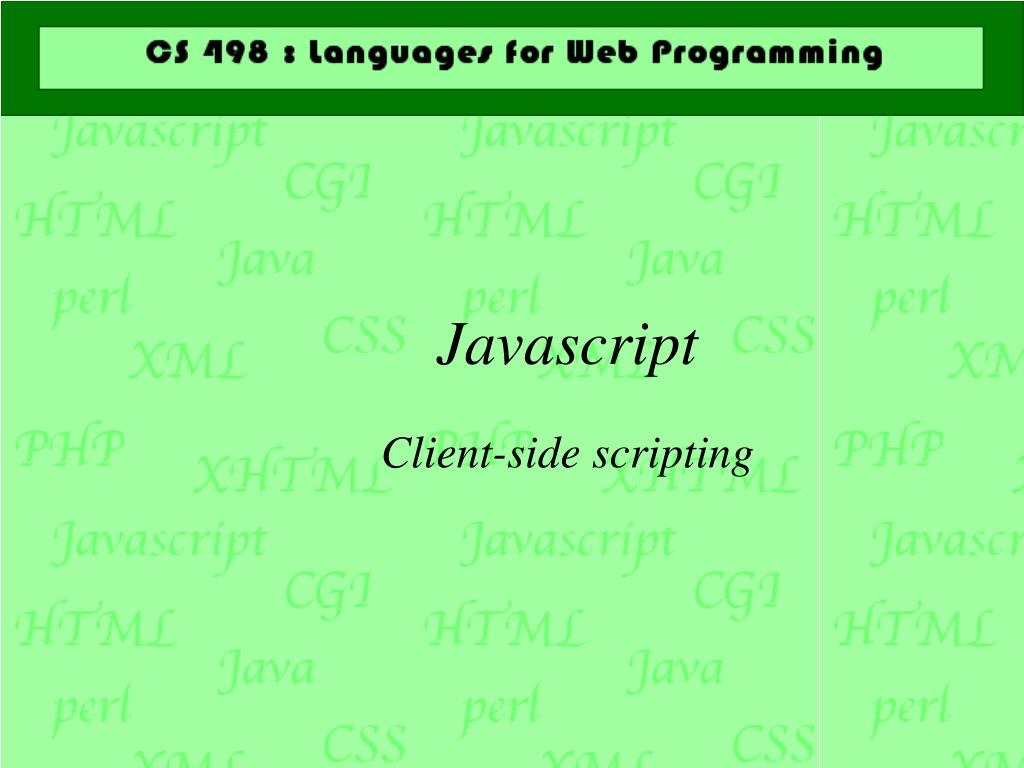 CS 498 : Languages for Web Programming

Javascript

Client-side scripting